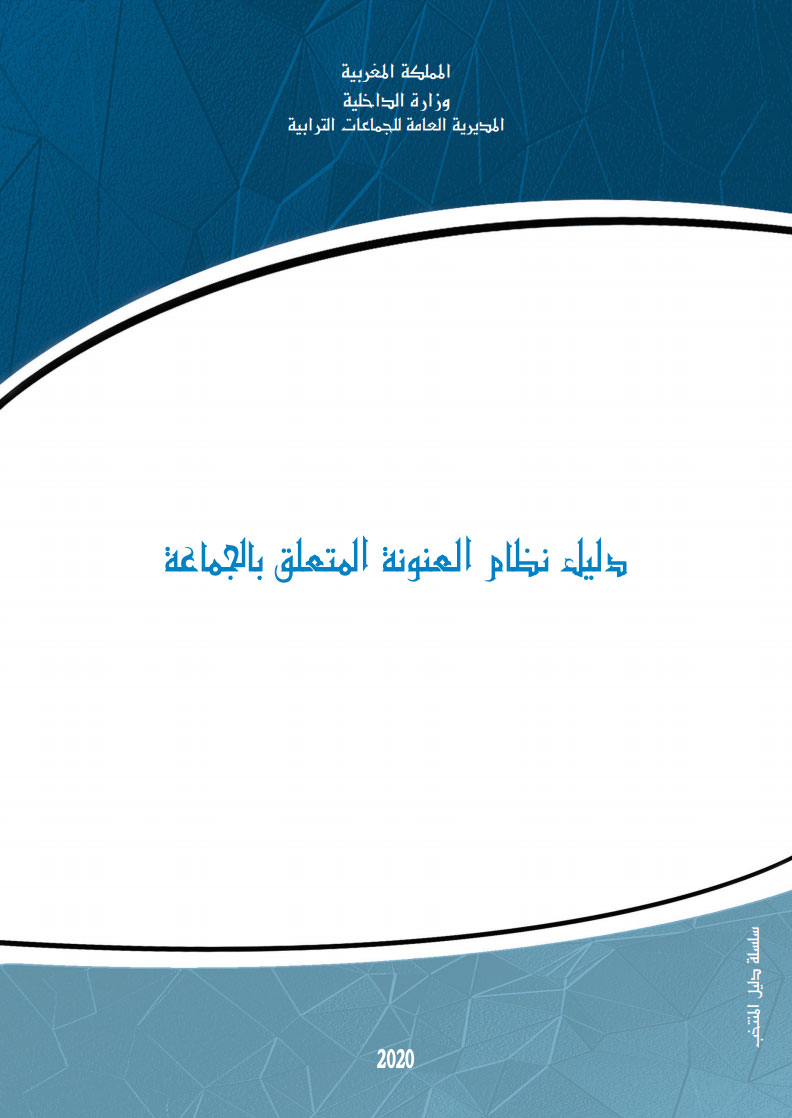 المملكة المغربية
وزارة الداخلية
المديرية العامة للجماعات الترابية

دليل نظام العنونة المتعلق بالجماعة

سلسلة دليل المنتخب

2020